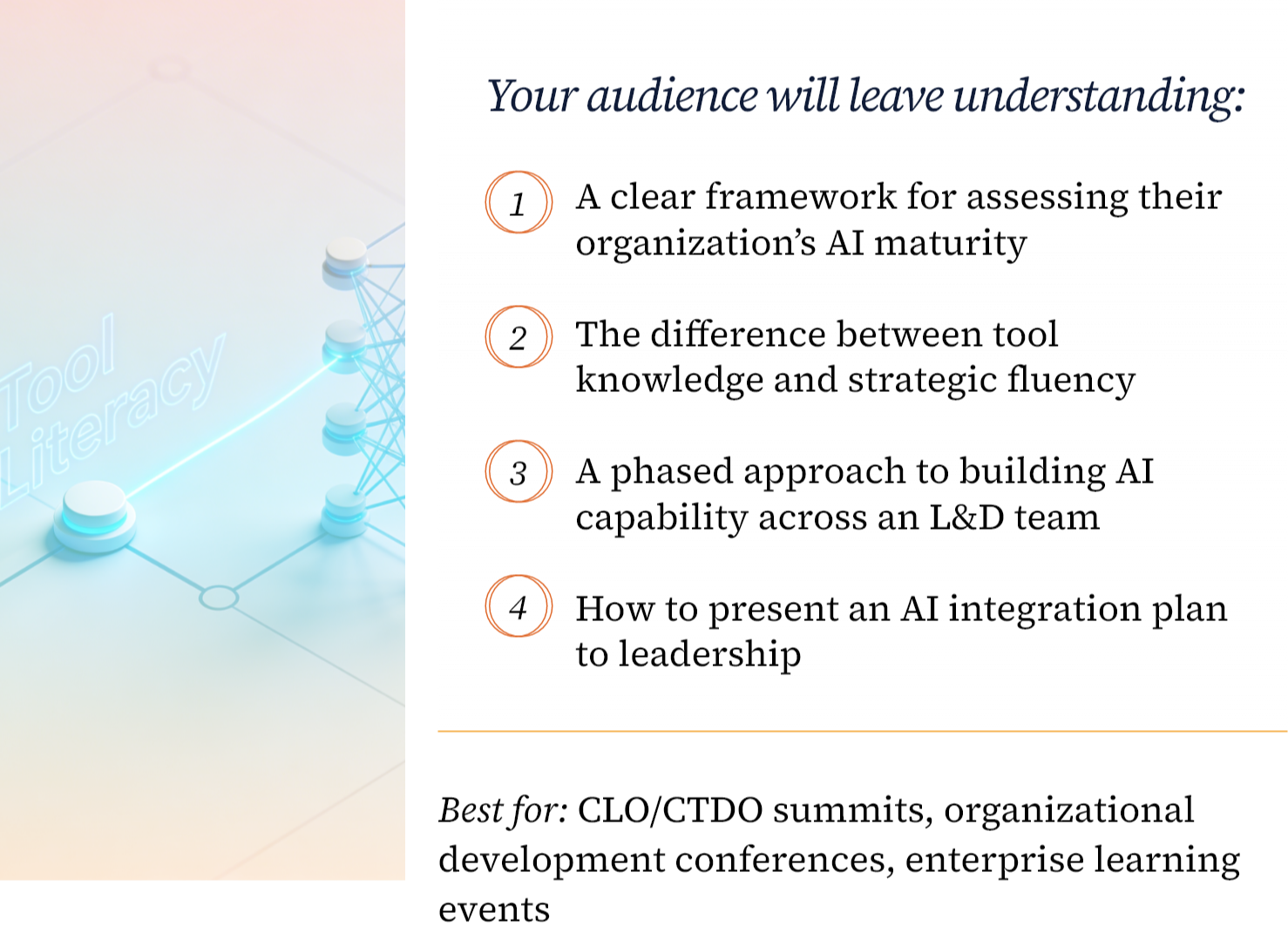 Tool Literacy

Your audience will leave understanding:

1 A clear framework for assessing their organization's AI maturity

2 The difference between tool knowledge and strategic fluency

3 A phased approach to building AI capability across an L&D team

4 How to present an AI integration plan to leadership

Best for: CLO/CTDO summits, organizational development conferences, enterprise learning events